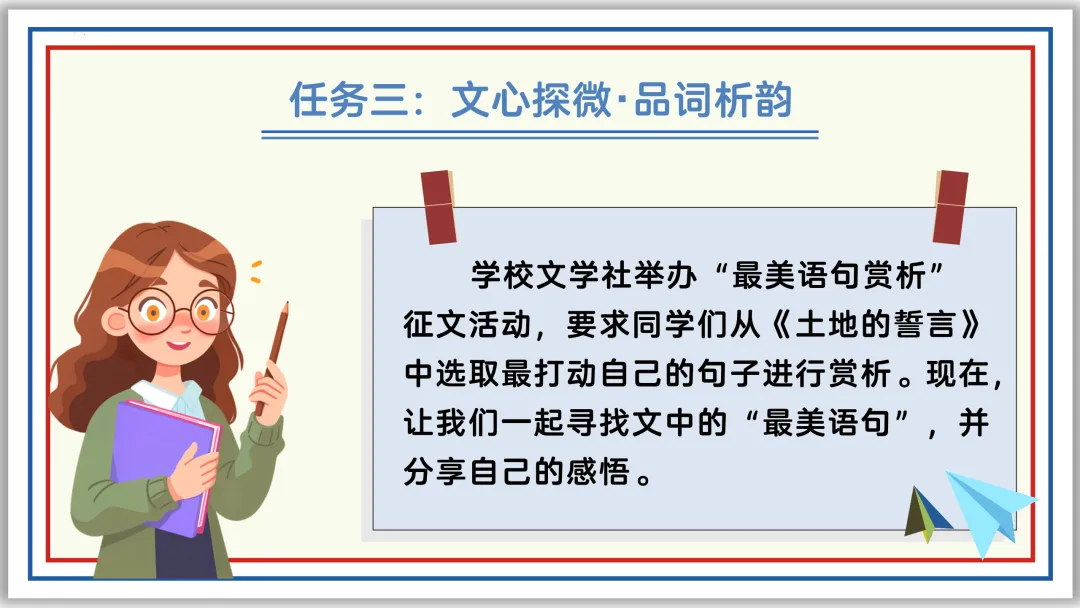 任务三：文心探微·品词析韵

学校文学社举办“最美语句赏析”征文活动，要求同学们从《土地的誓言》中选取最打动自己的句子进行赏析。现在，让我们一起寻找文中的“最美语句”，并分享自己的感悟。